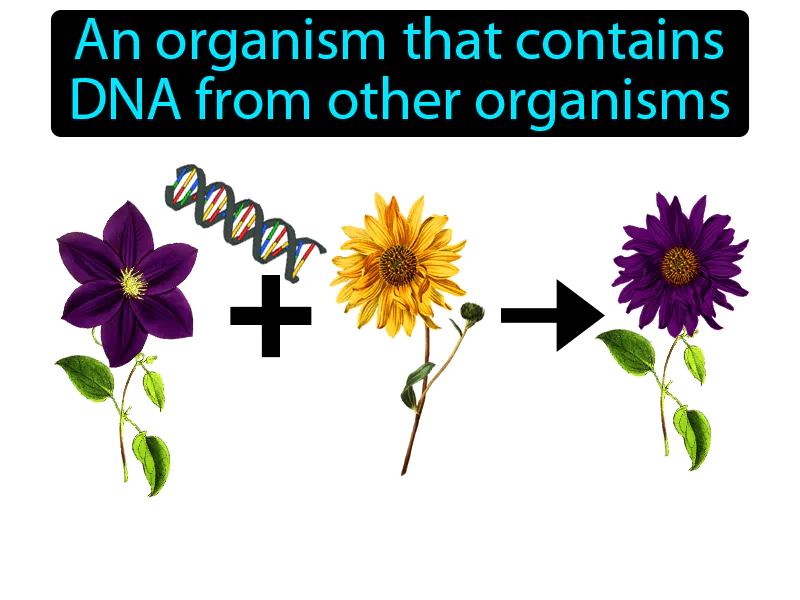 An organism that contains DNA from other organisms